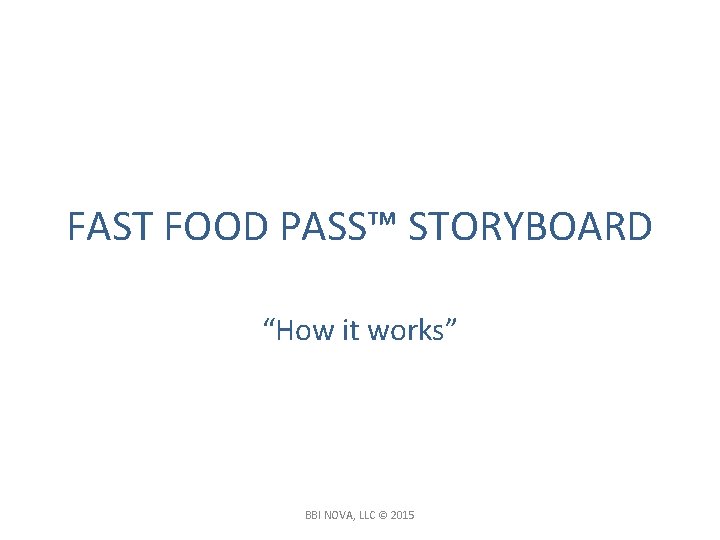 FAST FOOD PASS™ STORYBOARD

“How it works”

BBI NOVA, LLC © 2015